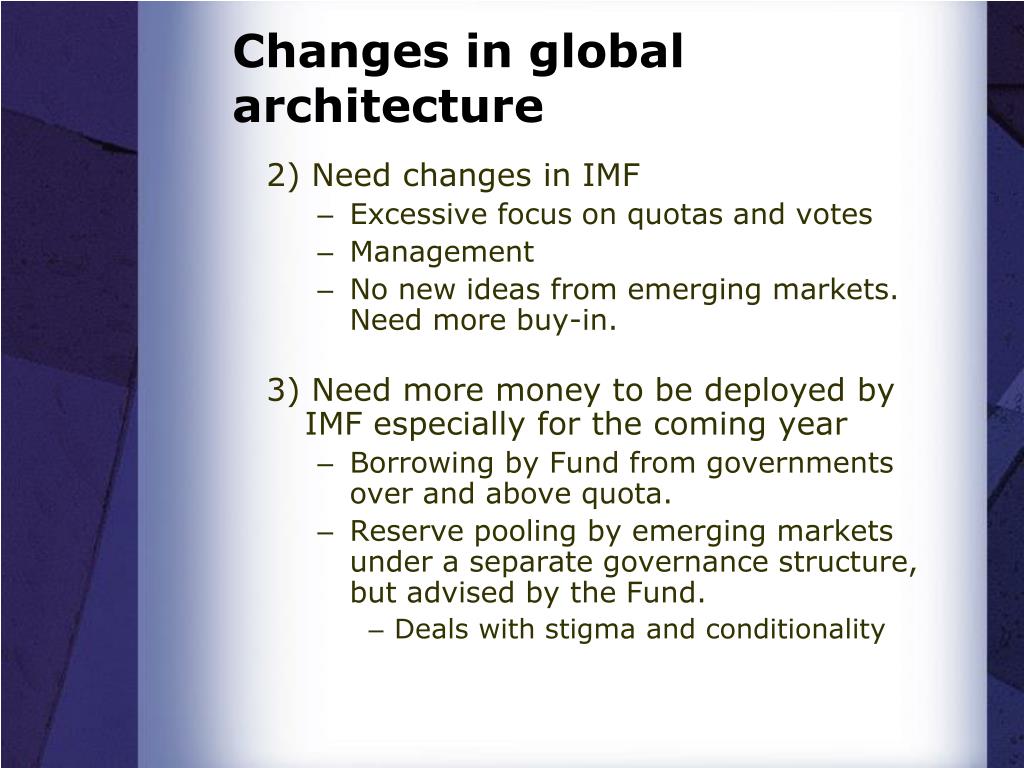 Changes in global architecture

2) Need changes in IMF

– Excessive focus on quotas and votes
– Management
– No new ideas from emerging markets. Need more buy-in.

3) Need more money to be deployed by IMF especially for the coming year

– Borrowing by Fund from governments over and above quota.
– Reserve pooling by emerging markets under a separate governance structure, but advised by the Fund.
– Deals with stigma and conditionality